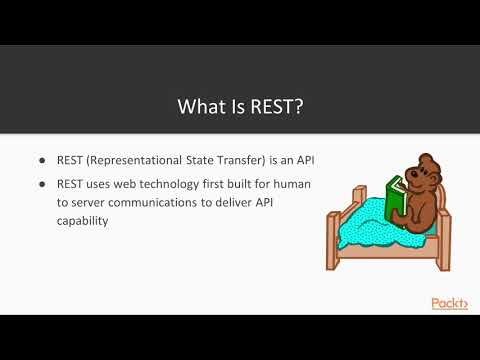 What Is REST?

● REST (Representational State Transfer) is an API

● REST uses web technology first built for human to server communications to deliver API capability

Packt>